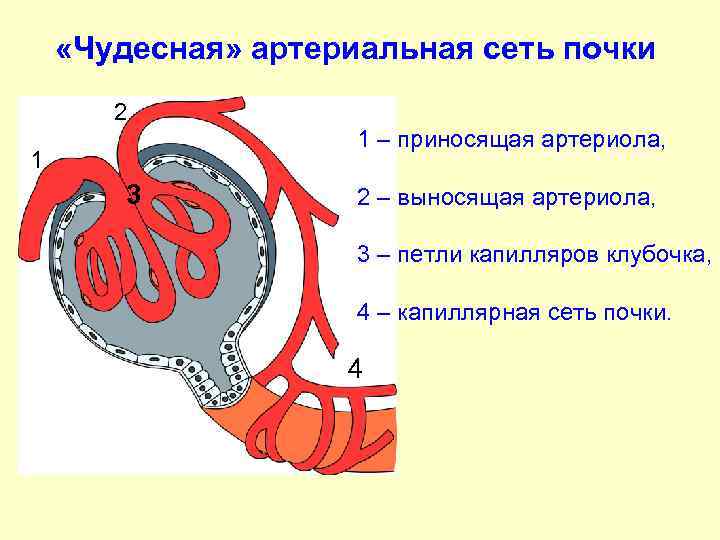 «Чудесная» артериальная сеть почки

2
1
3
4

1 – приносящая артериола,

2 – выносящая артериола,

3 – петли капилляров клубочка,

4 – капиллярная сеть почки.